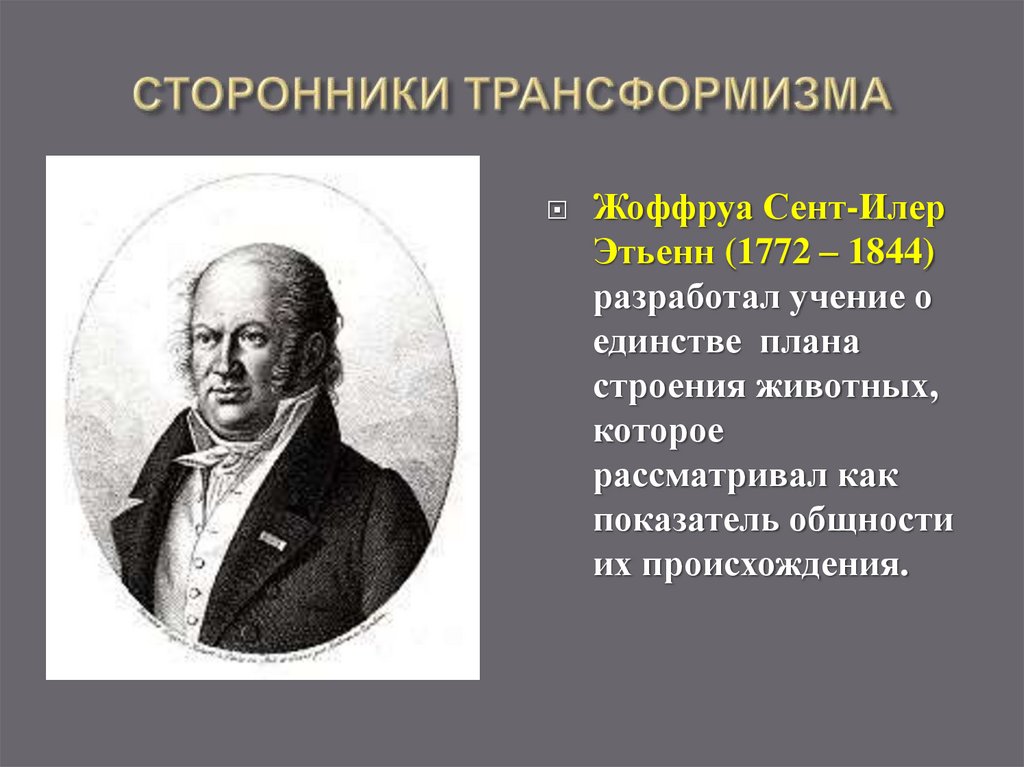 СТОРОННИКИ ТРАНСФОРМИЗМА

Жоффруа Сент-Илер Этьенн (1772 – 1844) разработал учение о единстве плана строения животных, которое рассматривал как показатель общности их происхождения.